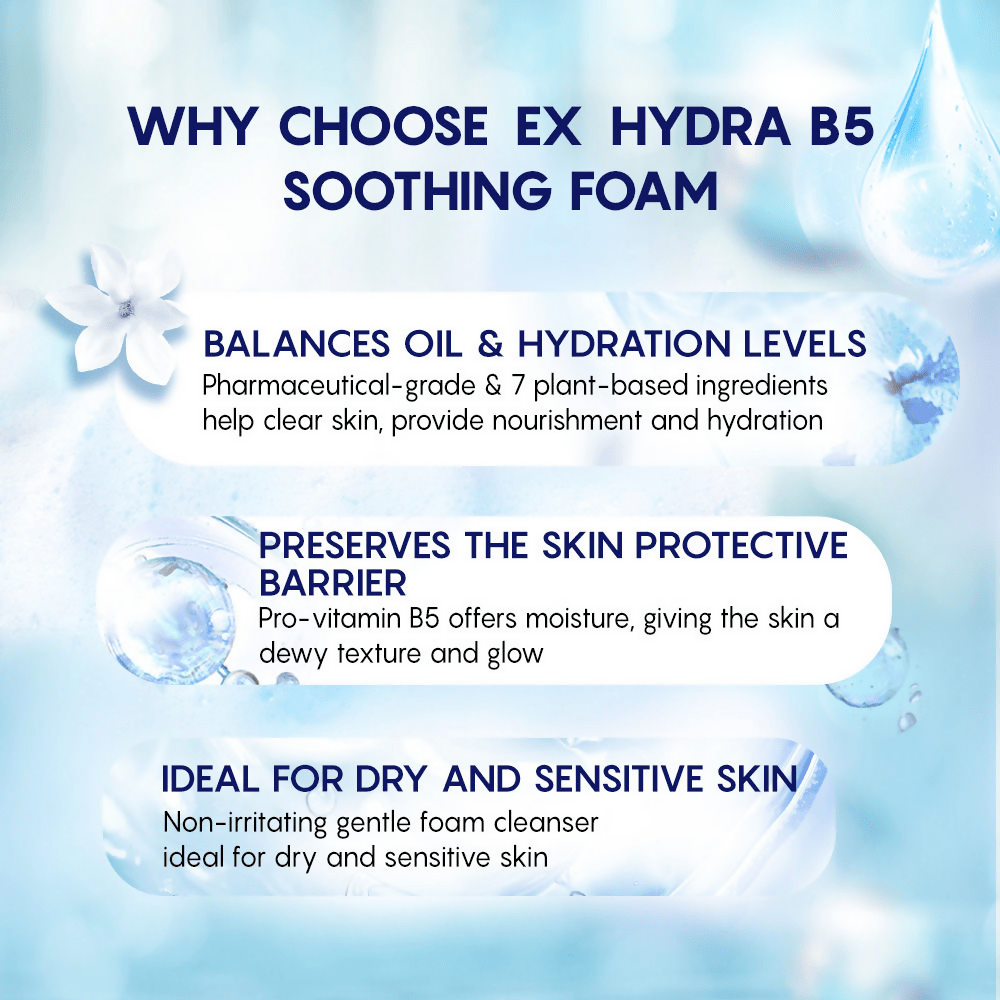 WHY CHOOSE EX HYDRA B5 SOOTHING FOAM

BALANCES OIL & HYDRATION LEVELS
Pharmaceutical-grade & 7 plant-based ingredients help clear skin, provide nourishment and hydration

PRESERVES THE SKIN PROTECTIVE BARRIER
Pro-vitamin B5 offers moisture, giving the skin a dewy texture and glow

IDEAL FOR DRY AND SENSITIVE SKIN
Non-irritating gentle foam cleanser ideal for dry and sensitive skin